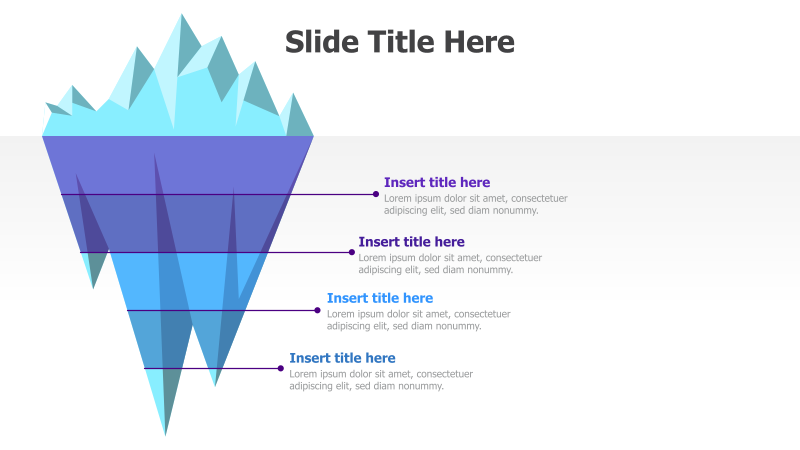 Slide Title Here

Insert title here
Lorem ipsum dolor sit amet, consectetuer adipiscing elit, sed diam nonummy.

Insert title here
Lorem ipsum dolor sit amet, consectetuer adipiscing elit, sed diam nonummy.

Insert title here
Lorem ipsum dolor sit amet, consectetuer adipiscing elit, sed diam nonummy.

Insert title here
Lorem ipsum dolor sit amet, consectetuer adipiscing elit, sed diam nonummy.